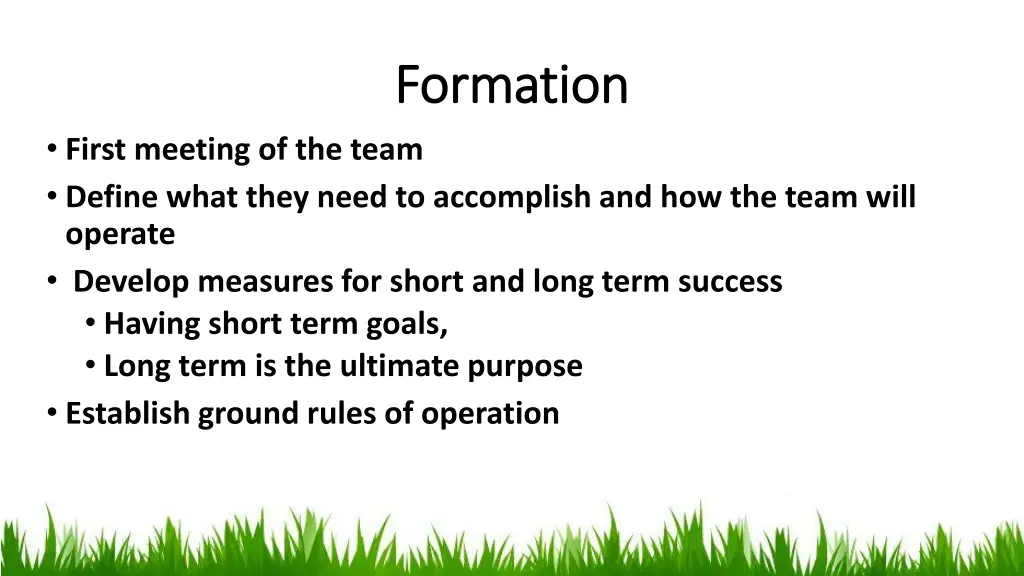 Formation

• First meeting of the team
• Define what they need to accomplish and how the team will operate
• Develop measures for short and long term success
  • Having short term goals,
  • Long term is the ultimate purpose
• Establish ground rules of operation